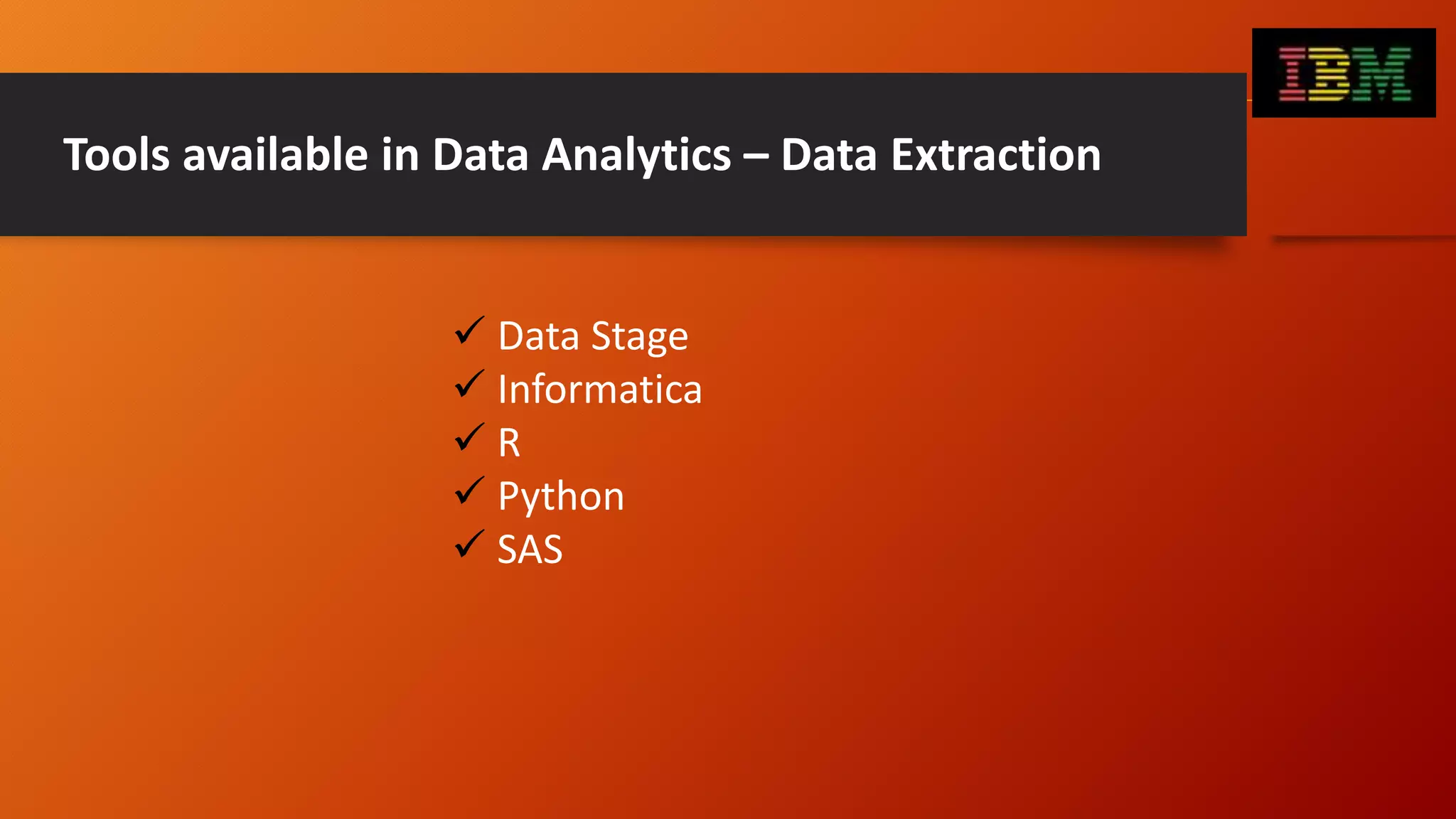 IBM

Tools available in Data Analytics – Data Extraction

✓ Data Stage
✓ Informatica
✓ R
✓ Python
✓ SAS